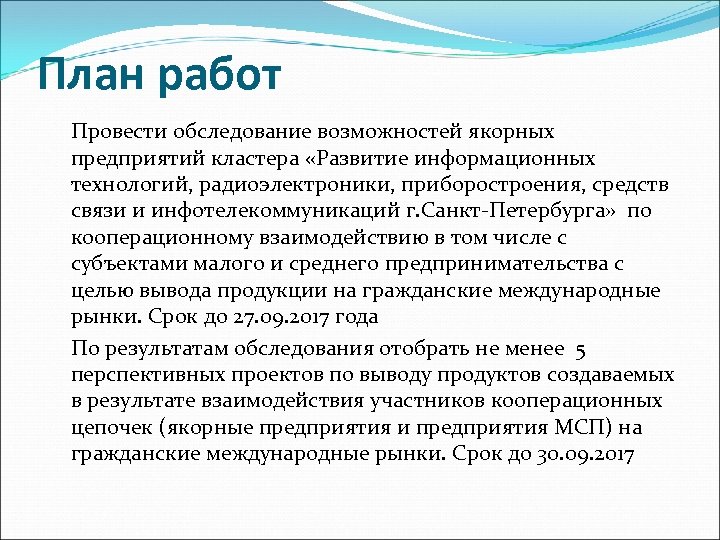 План работ

Провести обследование возможностей якорных предприятий кластера «Развитие информационных технологий, радиоэлектроники, приборостроения, средств связи и инфотелекоммуникаций г.Санкт-Петербурга» по кооперационному взаимодействию в том числе с субъектами малого и среднего предпринимательства с целью вывода продукции на гражданские международные рынки. Срок до 27.09.2017 года

По результатам обследования отобрать не менее 5 перспективных проектов по выводу продуктов создаваемых в результате взаимодействия участников кооперационных цепочек (якорные предприятия и предприятия МСП) на гражданские международные рынки. Срок до 30.09.2017